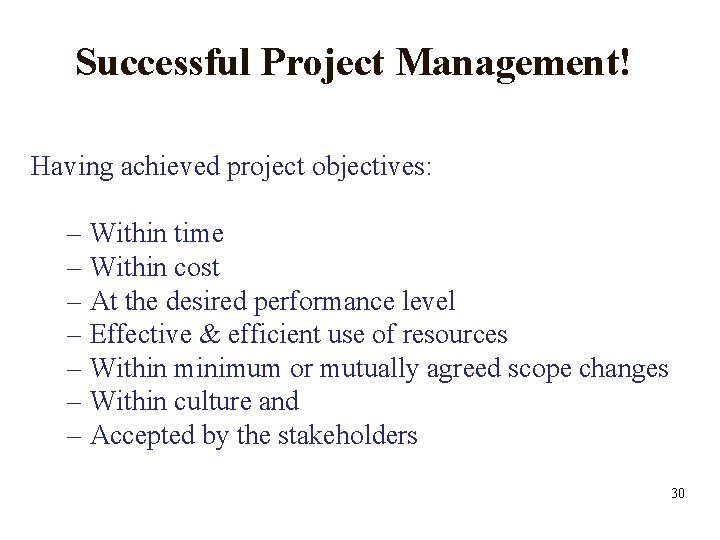 Successful Project Management!

Having achieved project objectives:

– Within time
– Within cost
– At the desired performance level
– Effective & efficient use of resources
– Within minimum or mutually agreed scope changes
– Within culture and
– Accepted by the stakeholders

30